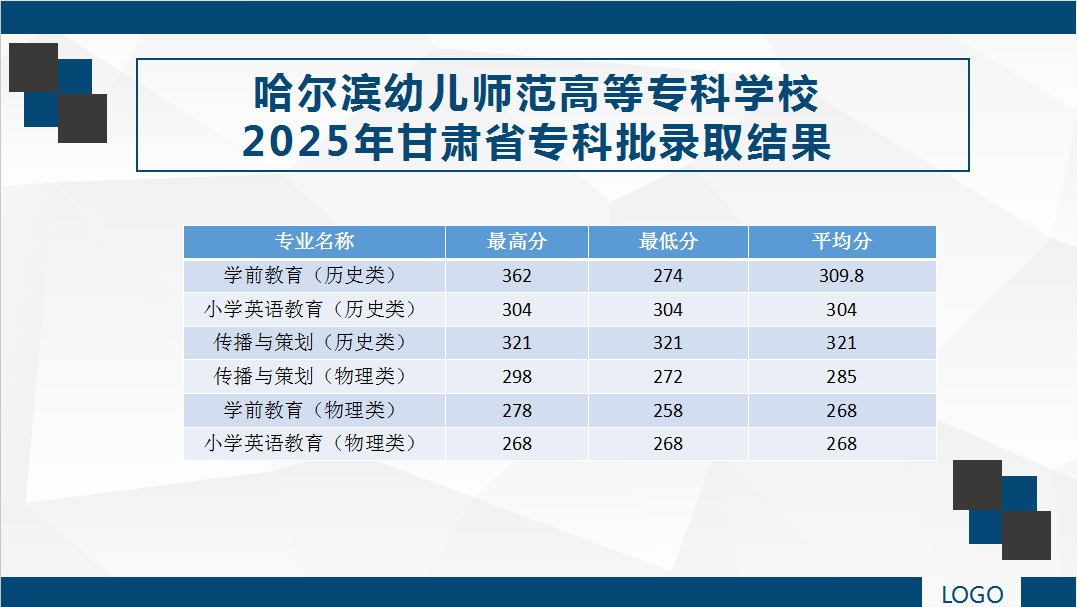 哈尔滨幼儿师范高等专科学校
2025年甘肃省专科批录取结果

| 专业名称 | 最高分 | 最低分 | 平均分 |
|---|---|---|---|
| 学前教育（历史类） | 362 | 274 | 309.8 |
| 小学英语教育（历史类） | 304 | 304 | 304 |
| 传播与策划（历史类） | 321 | 321 | 321 |
| 传播与策划（物理类） | 298 | 272 | 285 |
| 学前教育（物理类） | 278 | 258 | 268 |
| 小学英语教育（物理类） | 268 | 268 | 268 |

LOGO